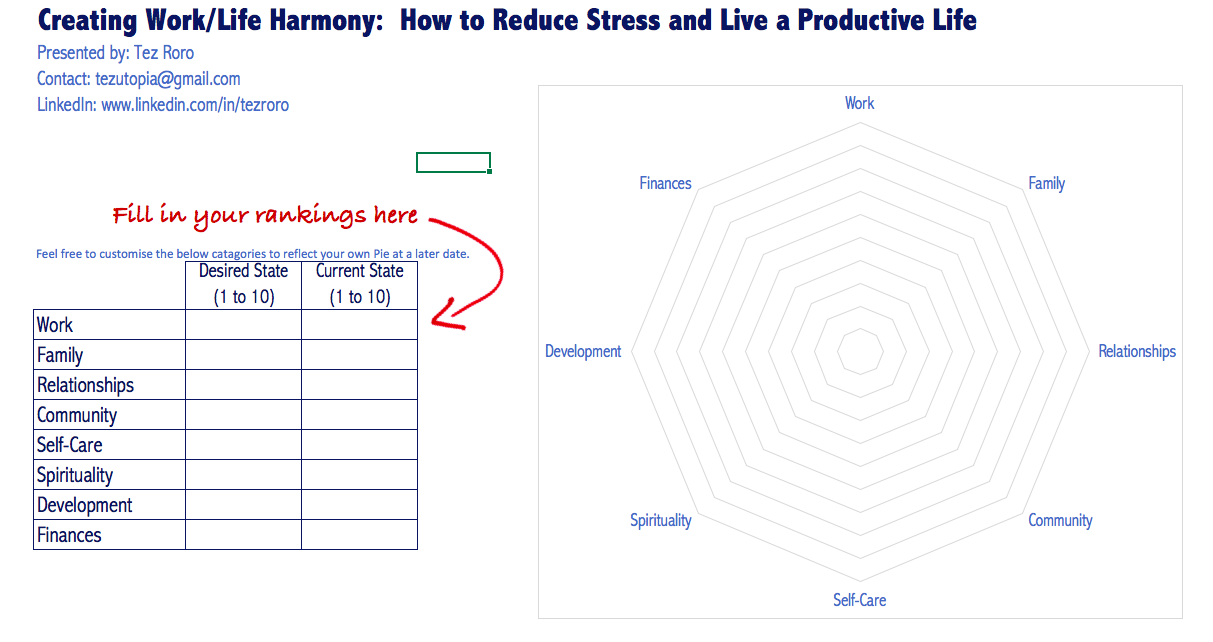 Creating Work/Life Harmony: How to Reduce Stress and Live a Productive Life

Presented by: Tez Roro
Contact: tezutopia@gmail.com
LinkedIn: www.linkedin.com/in/tezroro

Fill in your rankings here

Feel free to customise the below catagories to reflect your own Pie at a later date.

| | Desired State (1 to 10) | Current State (1 to 10) |
|---|---|---|
| Work | | |
| Family | | |
| Relationships | | |
| Community | | |
| Self-Care | | |
| Spirituality | | |
| Development | | |
| Finances | | |

Work
Family
Relationships
Community
Self-Care
Spirituality
Development
Finances